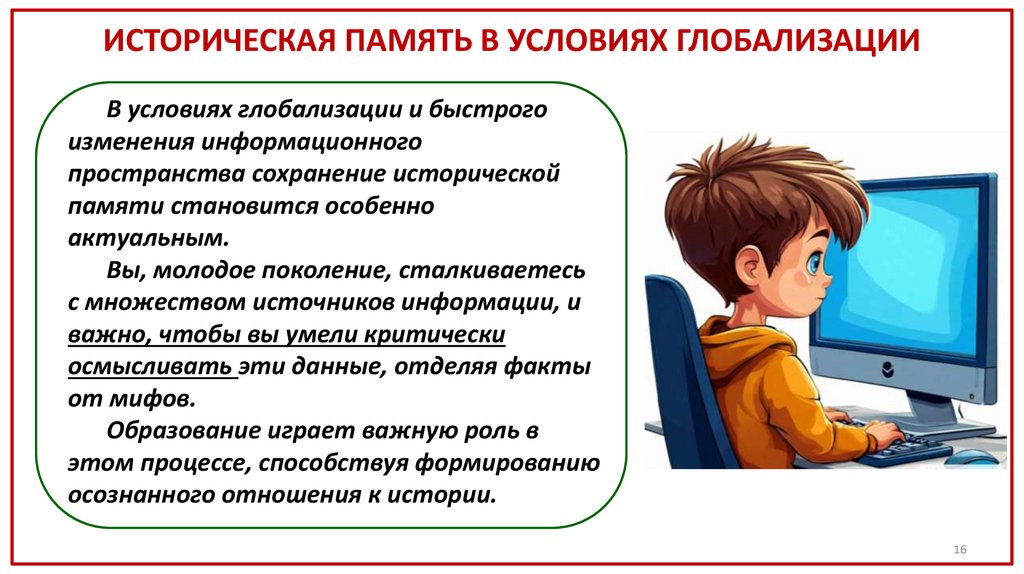 ИСТОРИЧЕСКАЯ ПАМЯТЬ В УСЛОВИЯХ ГЛОБАЛИЗАЦИИ

В условиях глобализации и быстрого изменения информационного пространства сохранение исторической памяти становится особенно актуальным.

Вы, молодое поколение, сталкиваетесь с множеством источников информации, и важно, чтобы вы умели критически осмысливать эти данные, отделяя факты от мифов.

Образование играет важную роль в этом процессе, способствуя формированию осознанного отношения к истории.

16